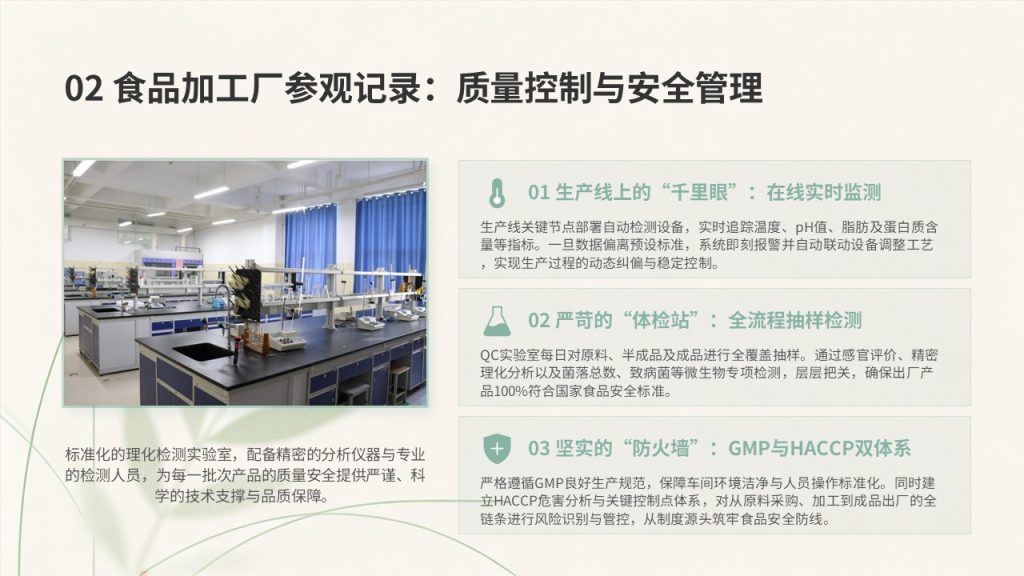 02 食品加工厂参观记录：质量控制与安全管理

标准化的理化检测实验室，配备精密的分析仪器与专业的检测人员，为每一批次产品的质量安全提供严谨、科学的技术支撑与品质保障。

01 生产线上的“千里眼”：在线实时监测

生产线关键节点部署自动检测设备，实时追踪温度、pH值、脂肪及蛋白质含量等指标。一旦数据偏离预设标准，系统即刻报警并自动联动设备调整工艺，实现生产过程的动态纠偏与稳定控制。

02 严苛的“体检站”：全流程抽样检测

QC实验室每日对原料、半成品及成品进行全覆盖抽样。通过感官评价、精密理化分析以及菌落总数、致病菌等微生物专项检测，层层把关，确保出厂产品100%符合国家食品安全标准。

03 坚实的“防火墙”：GMP与HACCP双体系

严格遵循GMP良好生产规范，保障车间环境洁净与人员操作标准化。同时建立HACCP危害分析与关键控制点体系，对从原料采购、加工到成品出厂的全链条进行风险识别与管控，从制度源头筑牢食品安全防线。